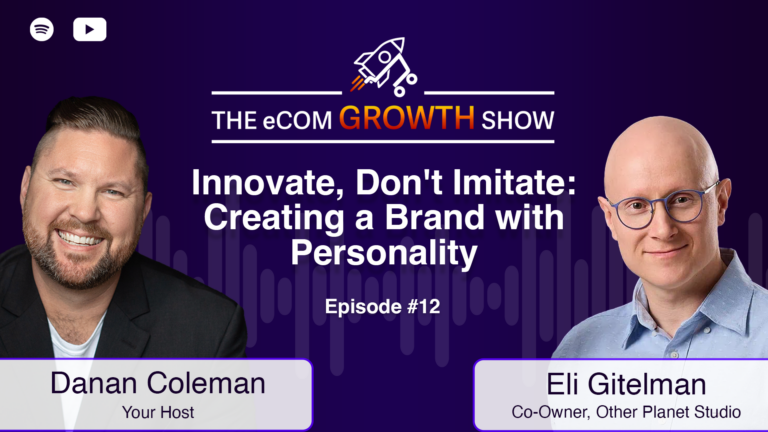 THE eCOM GROWTH SHOW

Innovate, Don't Imitate: Creating a Brand with Personality

Episode #12

Danan Coleman
Your Host

Eli Gitelman
Co-Owner, Other Planet Studio